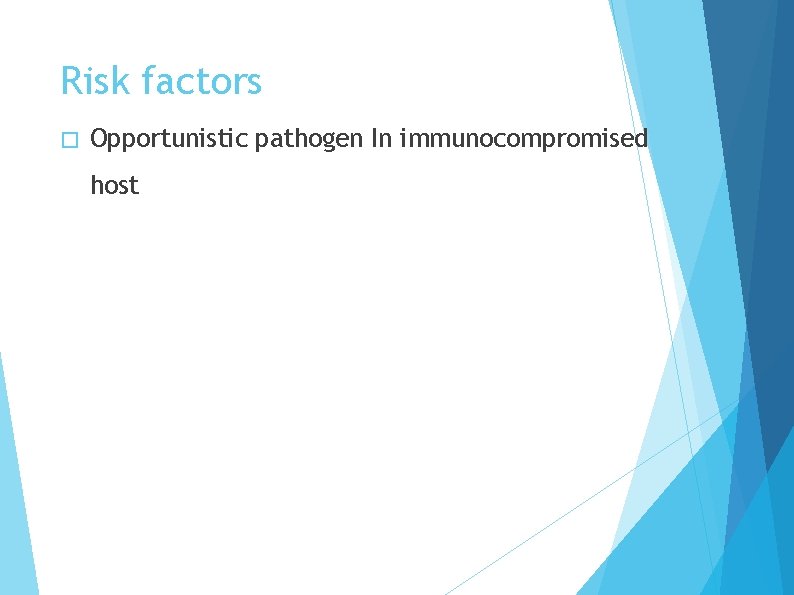 Risk factors

□ Opportunistic pathogen In immunocompromised host